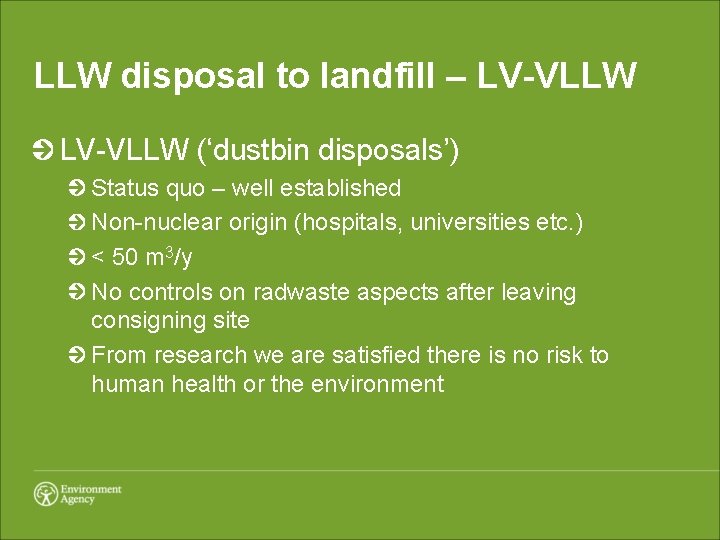 LLW disposal to landfill – LV-VLLW

LV-VLLW ('dustbin disposals')

Status quo – well established

Non-nuclear origin (hospitals, universities etc.)

< 50 $m^3$/y

No controls on radwaste aspects after leaving consigning site

From research we are satisfied there is no risk to human health or the environment

Environment Agency